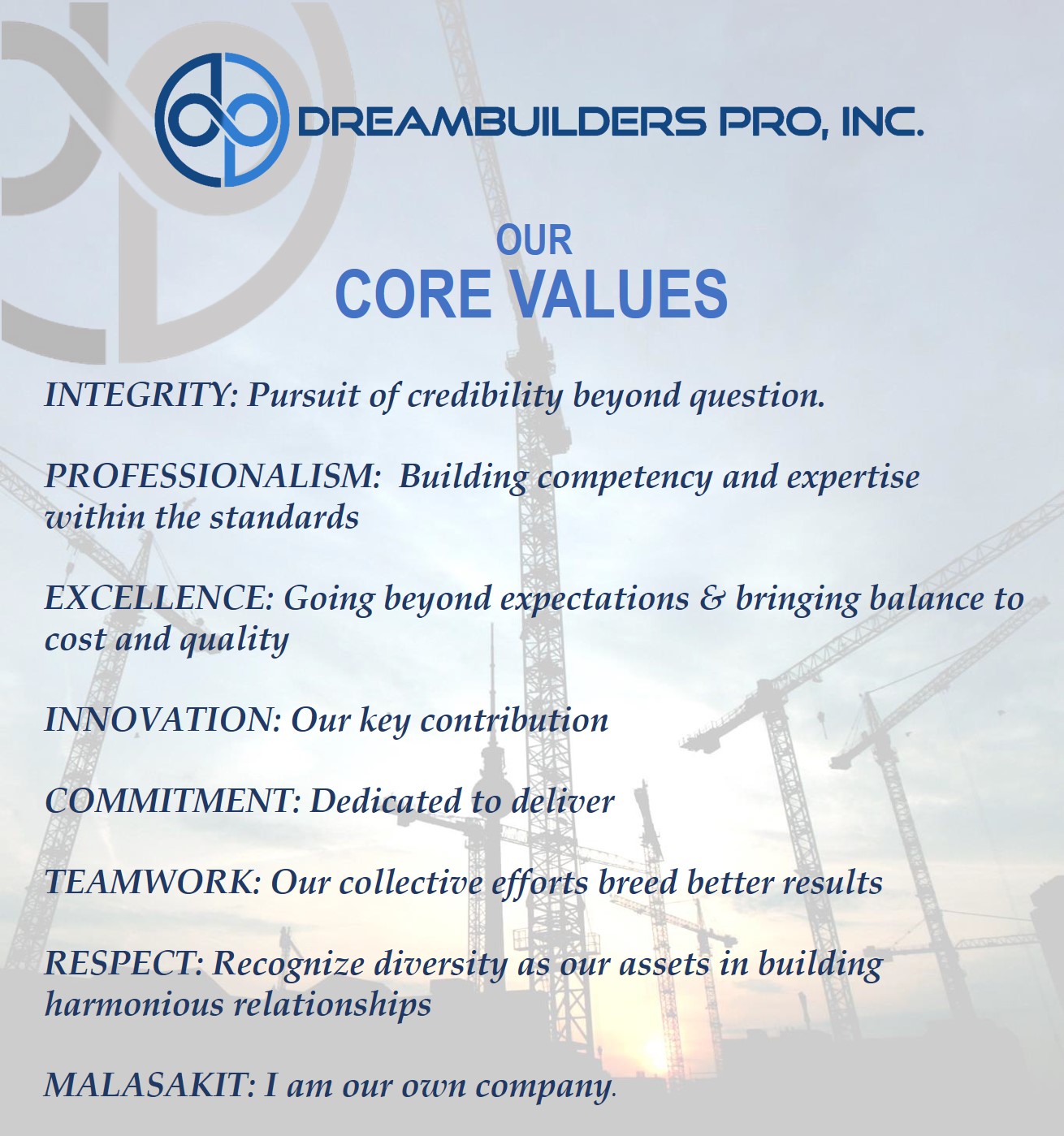 DREAMBUILDERS PRO, INC.

OUR
CORE VALUES

INTEGRITY: Pursuit of credibility beyond question.

PROFESSIONALISM: Building competency and expertise within the standards

EXCELLENCE: Going beyond expectations & bringing balance to cost and quality

INNOVATION: Our key contribution

COMMITMENT: Dedicated to deliver

TEAMWORK: Our collective efforts breed better results

RESPECT: Recognize diversity as our assets in building harmonious relationships

MALASAKIT: I am our own company.